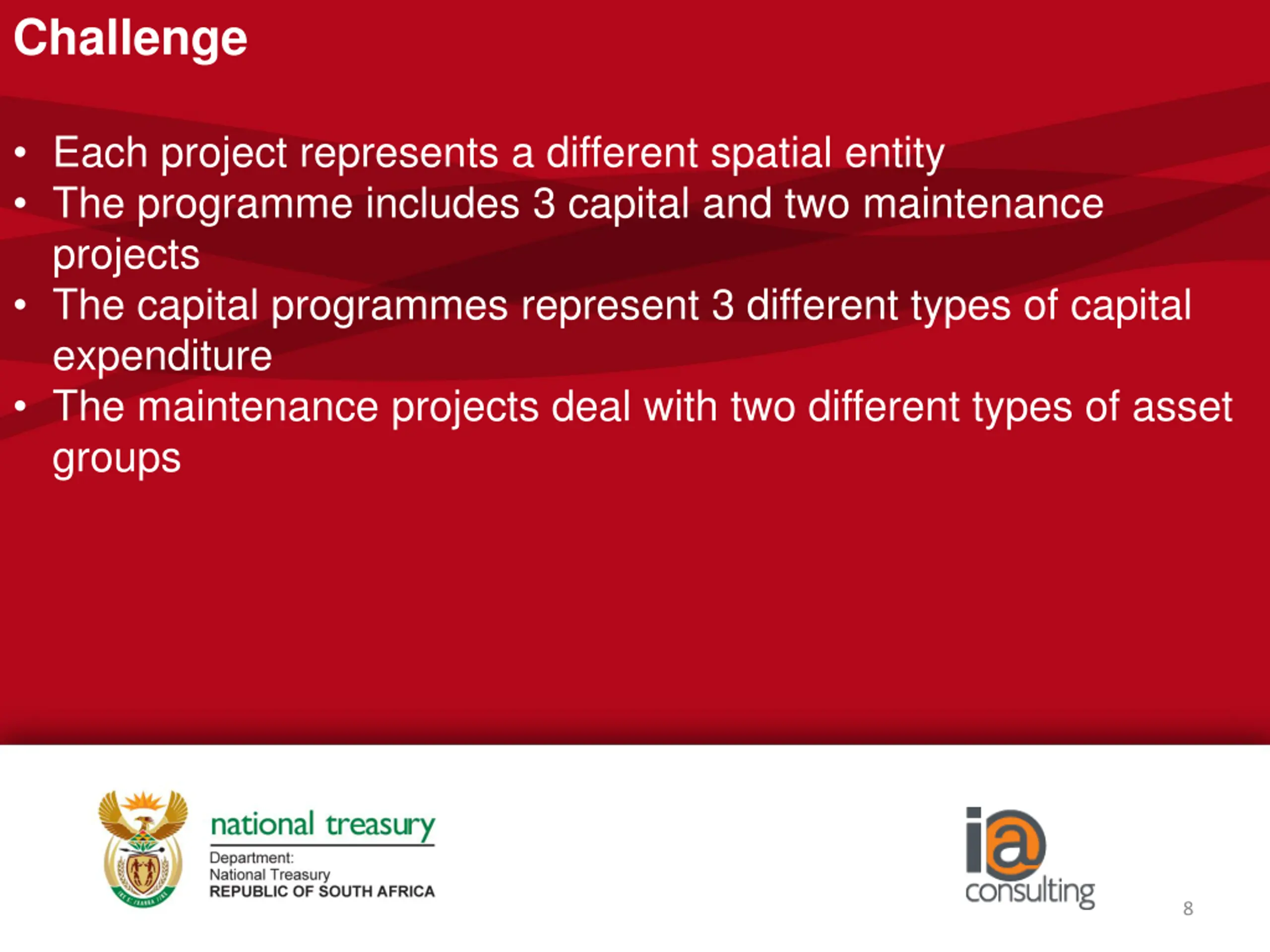 Challenge

• Each project represents a different spatial entity
• The programme includes 3 capital and two maintenance projects
• The capital programmes represent 3 different types of capital expenditure
• The maintenance projects deal with two different types of asset groups

national treasury
Department:
National Treasury
REPUBLIC OF SOUTH AFRICA

ia consulting

8